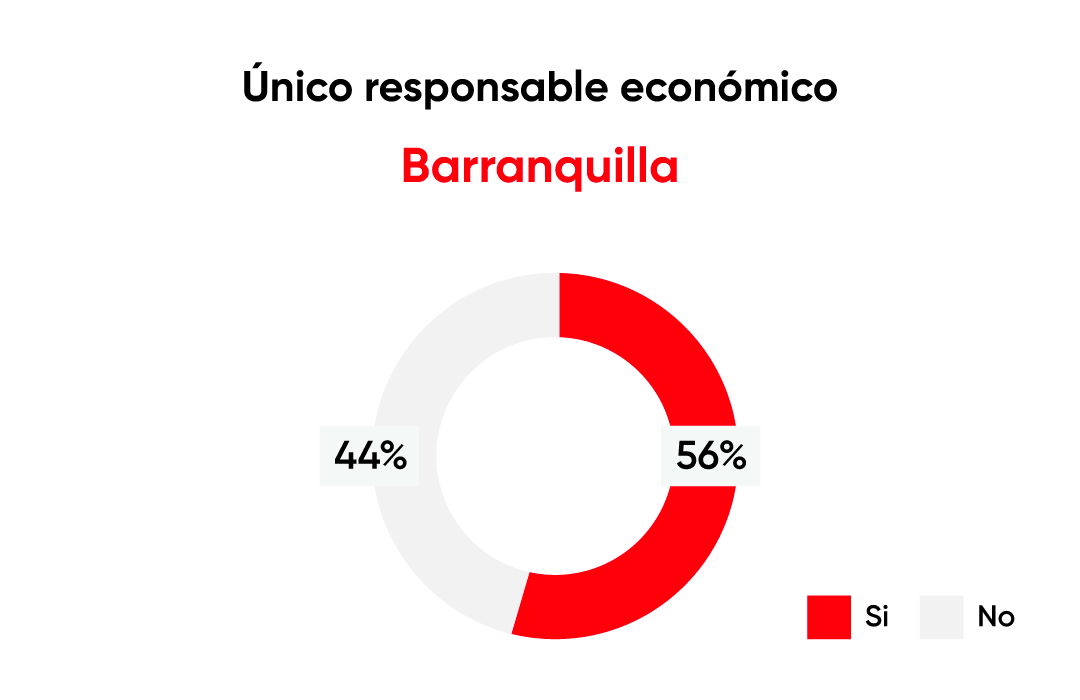 Único responsable económico

Barranquilla

44%

56%

Si

No